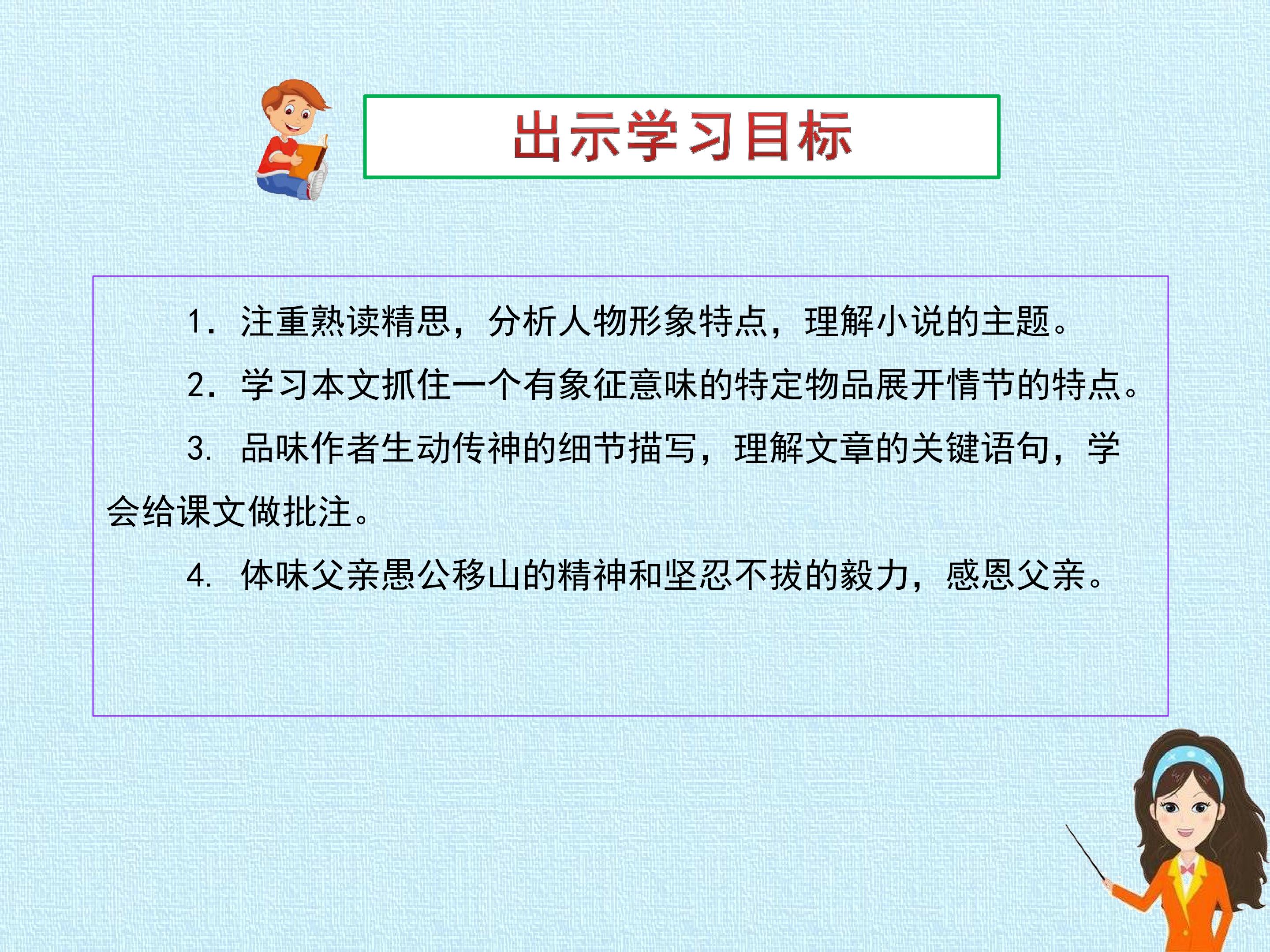 出示学习目标

1. 注重熟读精思，分析人物形象特点，理解小说的主题。

2. 学习本文抓住一个有象征意味的特定物品展开情节的特点。

3. 品味作者生动传神的细节描写，理解文章的关键语句，学会给课文做批注。

4. 体味父亲愚公移山的精神和坚忍不拔的毅力，感恩父亲。